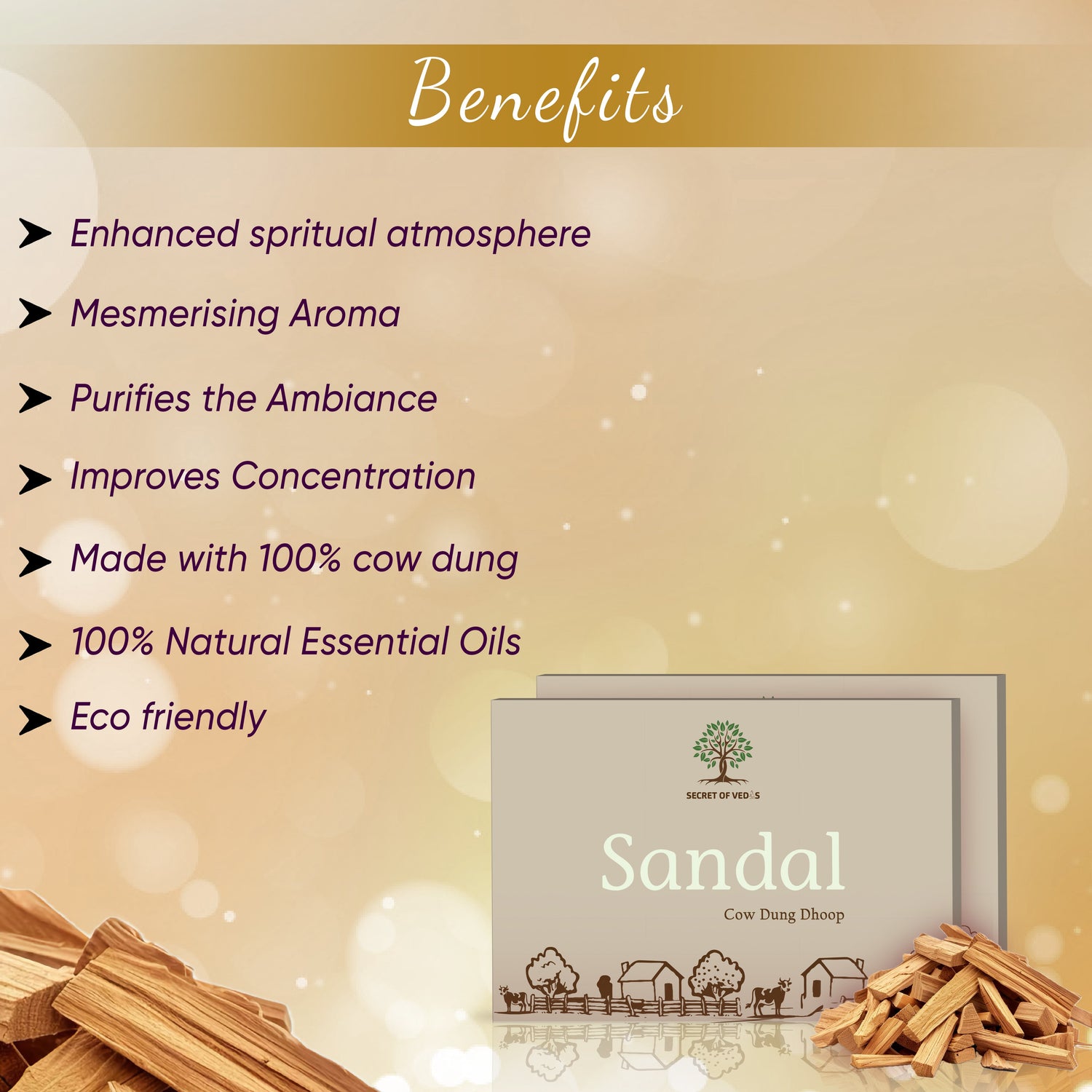 Benefits

➤ Enhanced spritual atmosphere

➤ Mesmerising Aroma

➤ Purifies the Ambiance

➤ Improves Concentration

➤ Made with 100% cow dung

➤ 100% Natural Essential Oils

➤ Eco friendly

SECRET OF VEDAS

Sandal

Cow Dung Dhoop